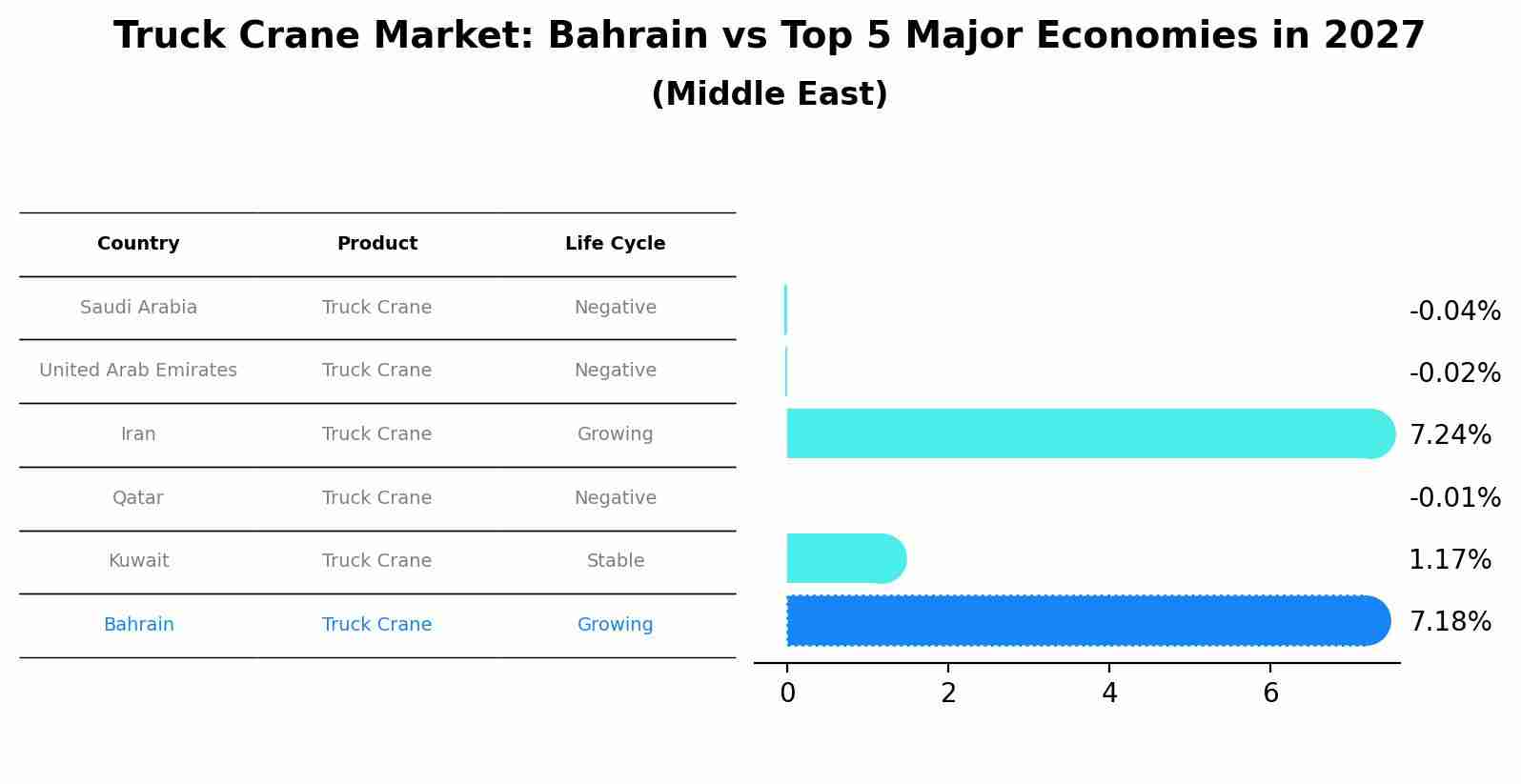 Truck Crane Market: Bahrain vs Top 5 Major Economies in 2027
(Middle East)

| Country | Product | Life Cycle |
|---|---|---|
| Saudi Arabia | Truck Crane | Negative |
| United Arab Emirates | Truck Crane | Negative |
| Iran | Truck Crane | Growing |
| Qatar | Truck Crane | Negative |
| Kuwait | Truck Crane | Stable |
| Bahrain | Truck Crane | Growing |

-0.04%
-0.02%
7.24%
-0.01%
1.17%
7.18%

0
2
4
6